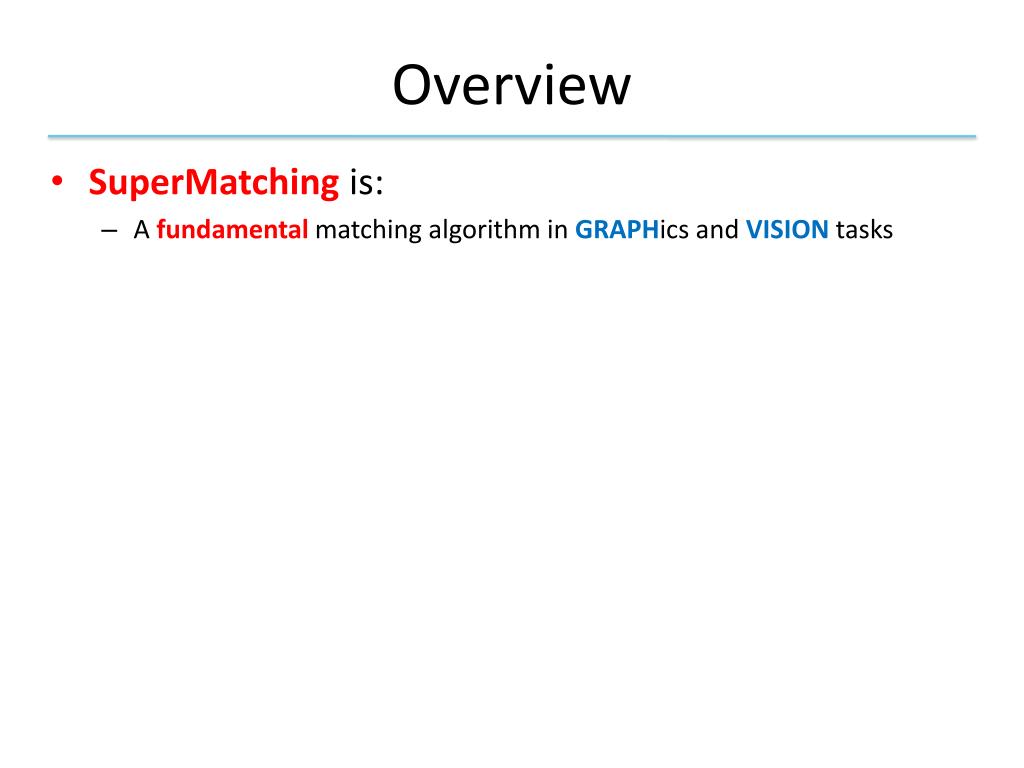 Overview

• SuperMatching is:
– A fundamental matching algorithm in GRAPHics and VISION tasks